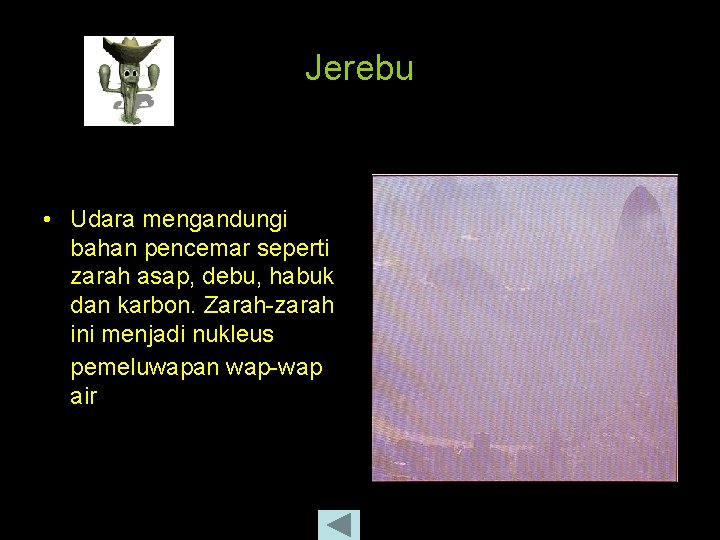 Jerebu

• Udara mengandungi bahan pencemar seperti zarah asap, debu, habuk dan karbon. Zarah-zarah ini menjadi nukleus pemeluwapan wap-wap air